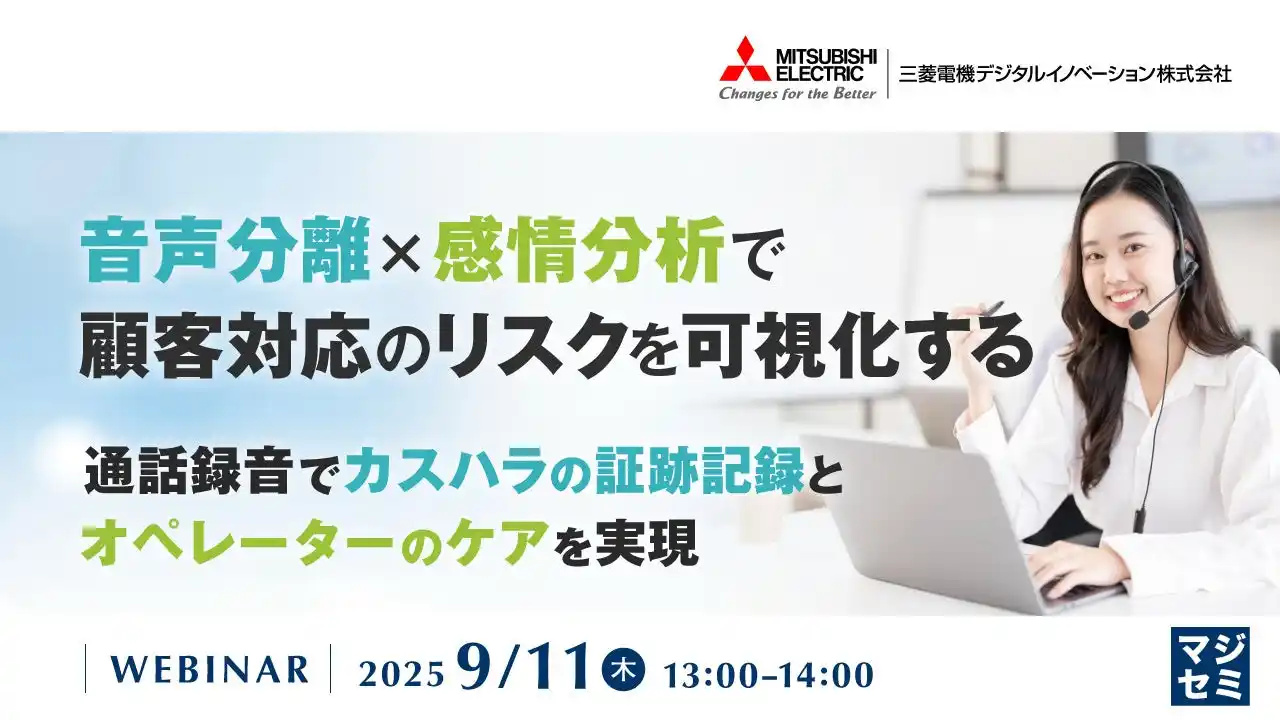 MITSUBISHI ELECTRIC
Changes for the Better
三菱電機デジタルイノベーション株式会社

音声分離×感情分析で
顧客対応のリスクを可視化する

通話録音でカスハラの証跡記録と
オペレーターのケアを実現

WEBINAR 2025 9/11 木 13:00-14:00

マジセミ